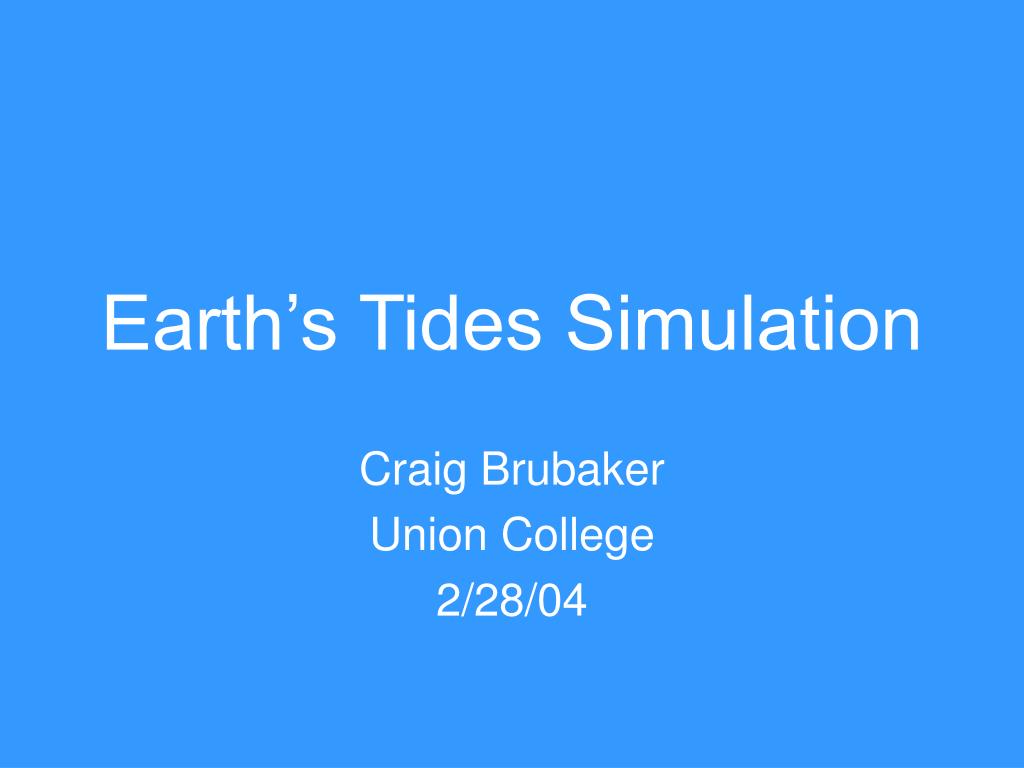 Earth’s Tides Simulation

Craig Brubaker
Union College
2/28/04